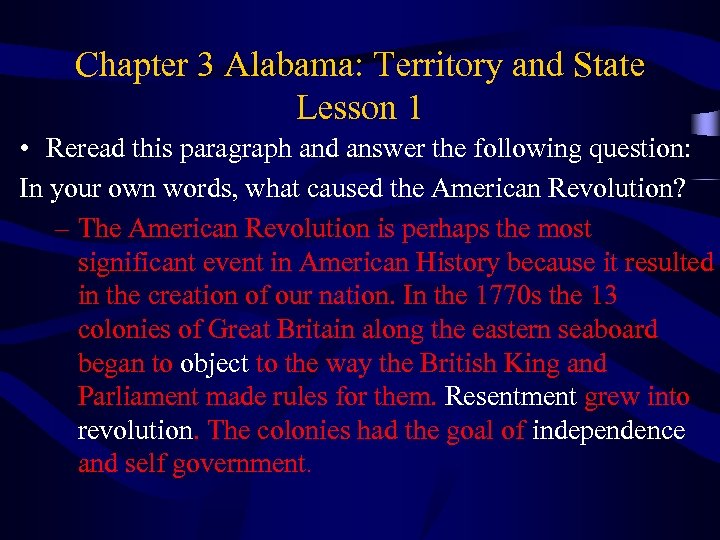 Chapter 3 Alabama: Territory and State
Lesson 1

• Reread this paragraph and answer the following question:
In your own words, what caused the American Revolution?

– The American Revolution is perhaps the most significant event in American History because it resulted in the creation of our nation. In the 1770s the 13 colonies of Great Britain along the eastern seaboard began to object to the way the British King and Parliament made rules for them. Resentment grew into revolution. The colonies had the goal of independence and self government.